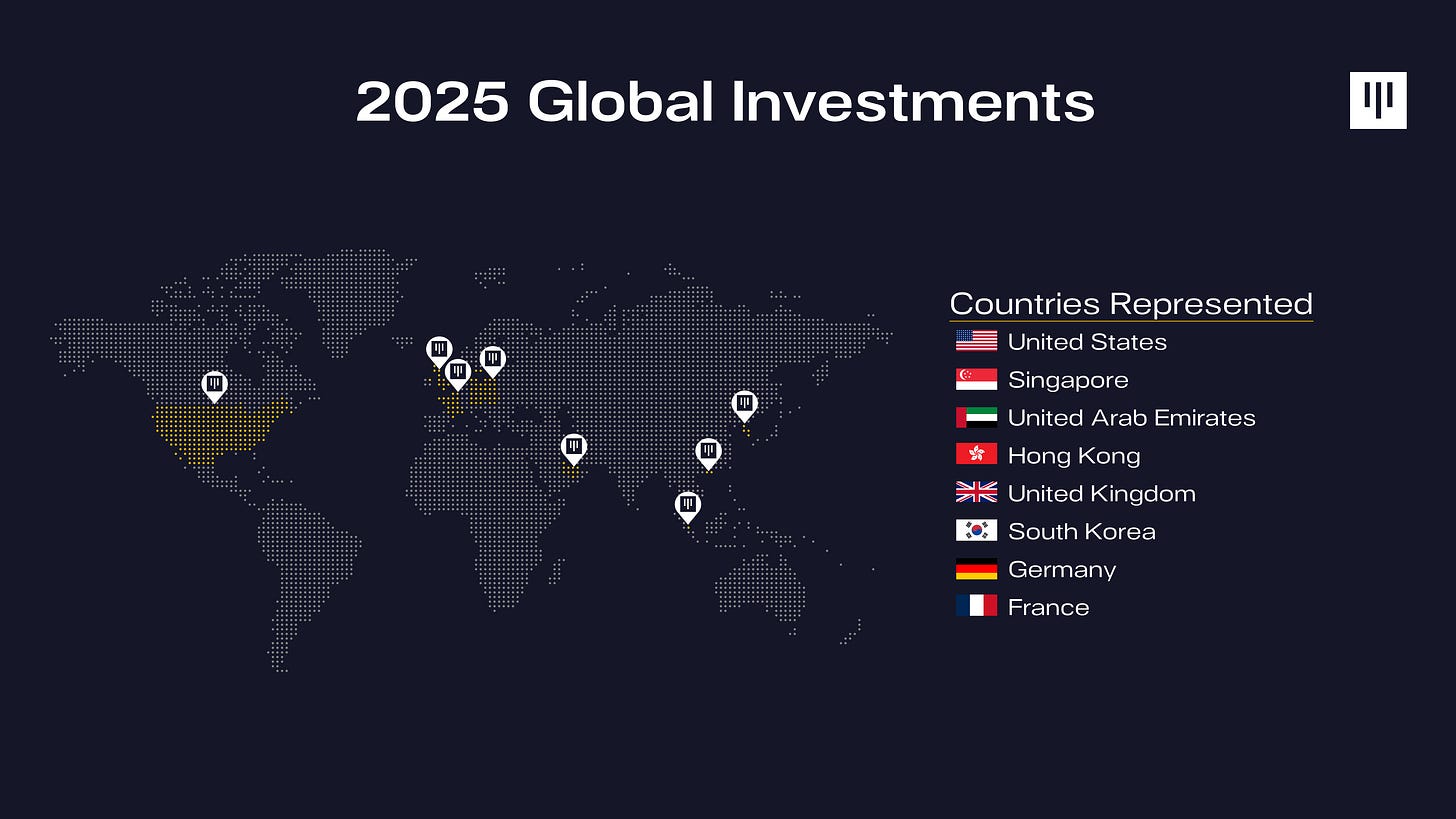 2025 Global Investments

Countries Represented
United States
Singapore
United Arab Emirates
Hong Kong
United Kingdom
South Korea
Germany
France